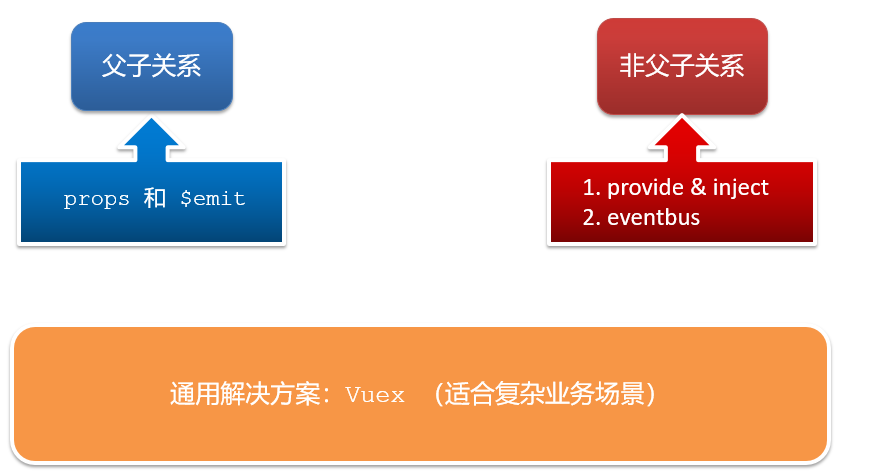 父子关系

props 和 $emit

非父子关系

1. provide & inject
2. eventbus

通用解决方案：Vuex （适合复杂业务场景）